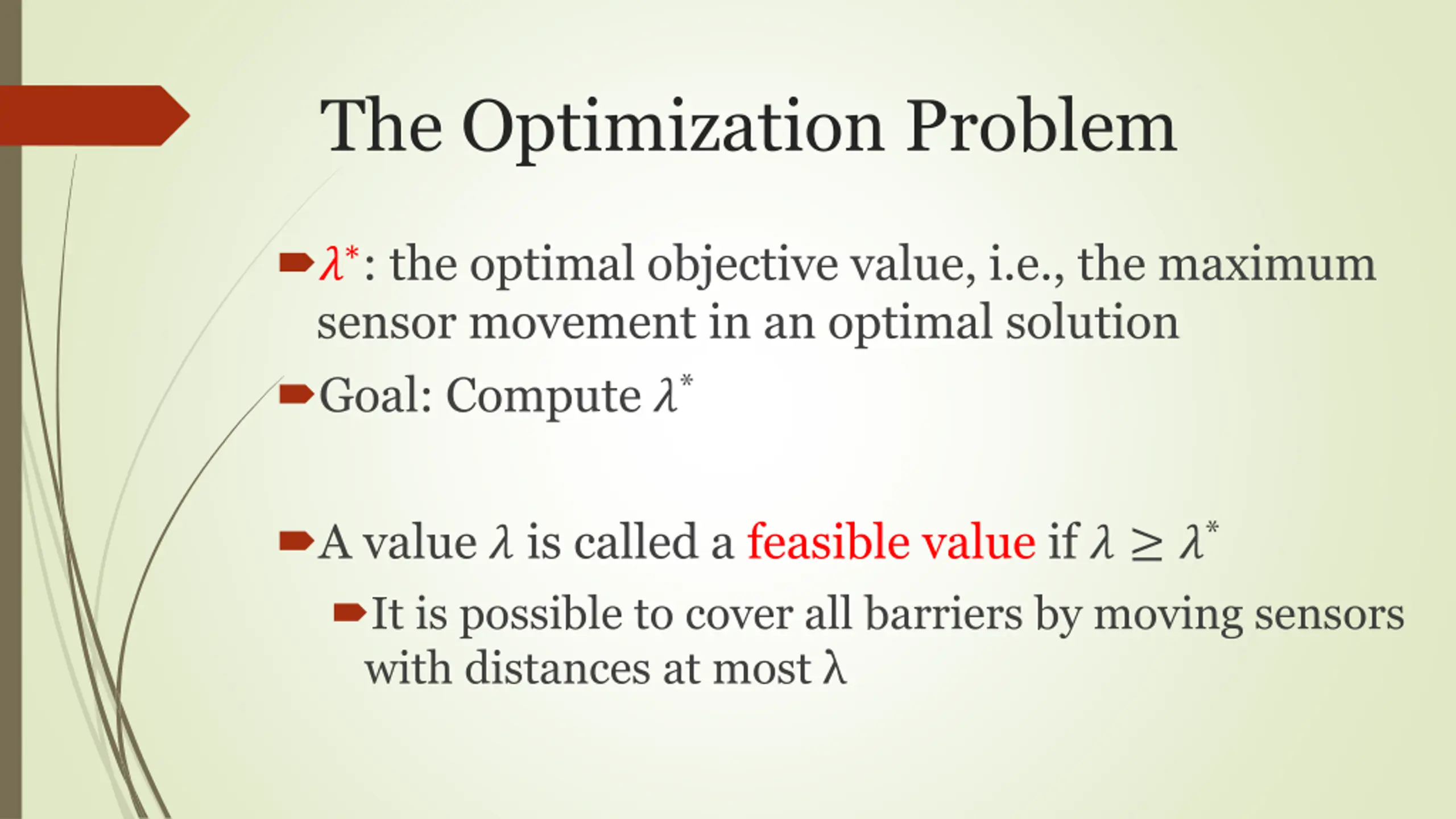 The Optimization Problem

$\lambda^*$: the optimal objective value, i.e., the maximum sensor movement in an optimal solution

Goal: Compute $\lambda^*$

A value $\lambda$ is called a feasible value if $\lambda \geq \lambda^*$

It is possible to cover all barriers by moving sensors with distances at most $\lambda$